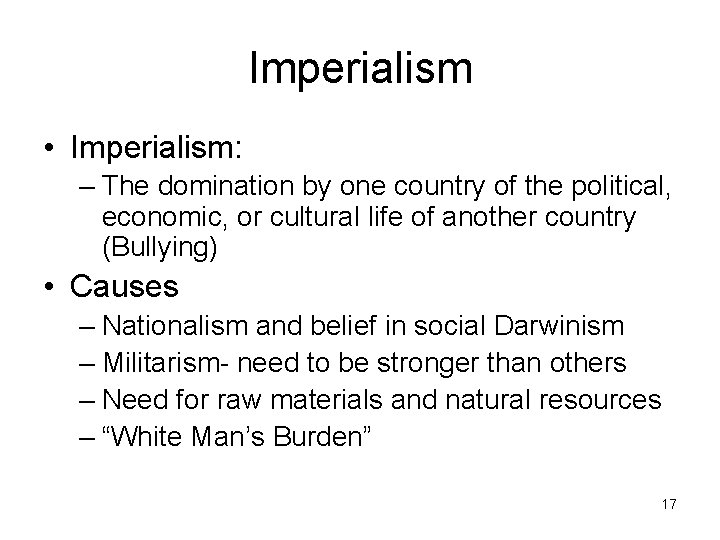 Imperialism

• Imperialism:
– The domination by one country of the political, economic, or cultural life of another country (Bullying)

• Causes
– Nationalism and belief in social Darwinism
– Militarism- need to be stronger than others
– Need for raw materials and natural resources
– “White Man’s Burden”

17